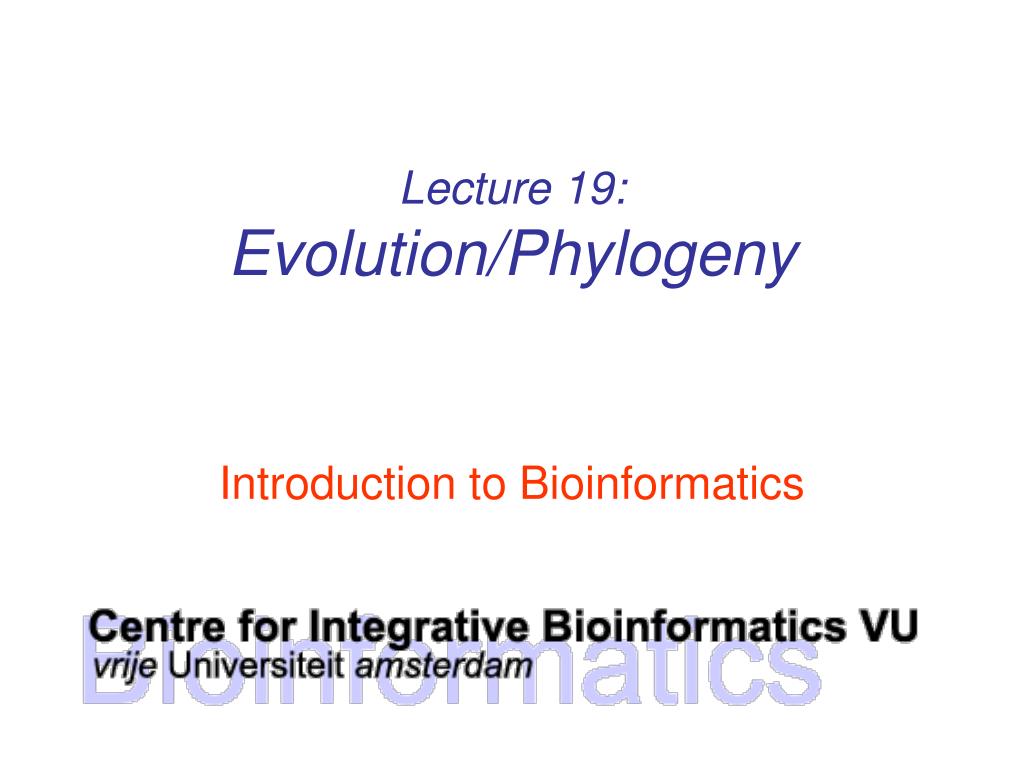 Lecture 19:
Evolution/Phylogeny

Introduction to Bioinformatics

Centre for Integrative Bioinformatics VU
vrije Universiteit amsterdam
Bioinformatics